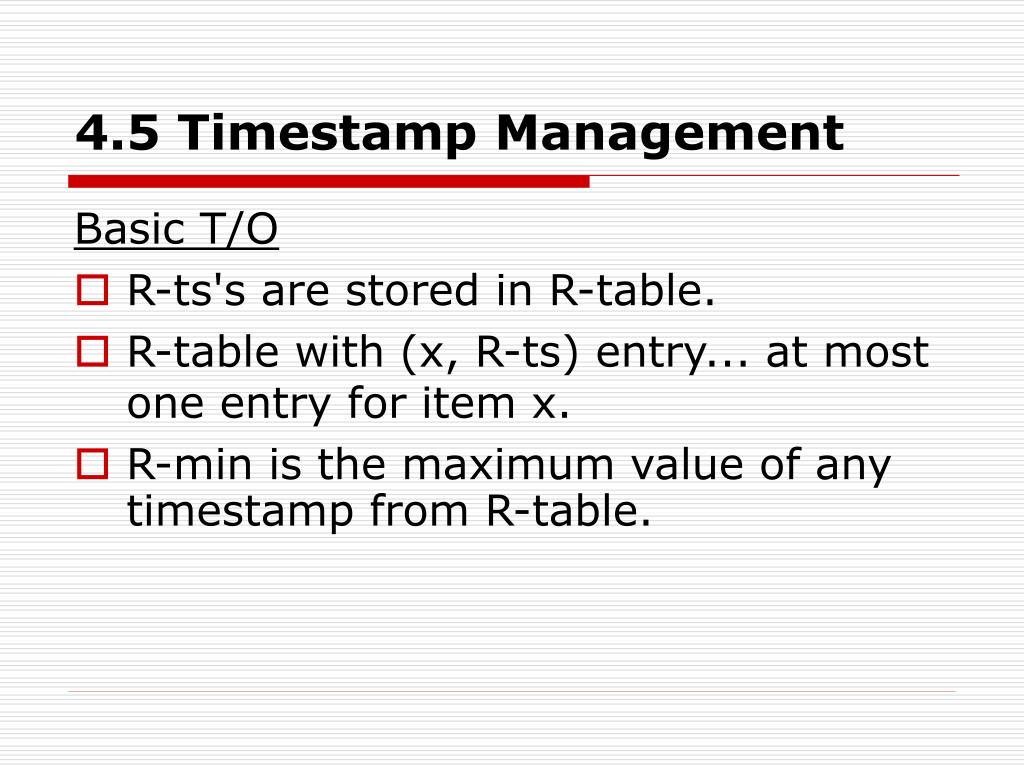 4.5 Timestamp Management

Basic T/O

R-ts's are stored in R-table.

R-table with (x, R-ts) entry... at most one entry for item x.

R-min is the maximum value of any timestamp from R-table.